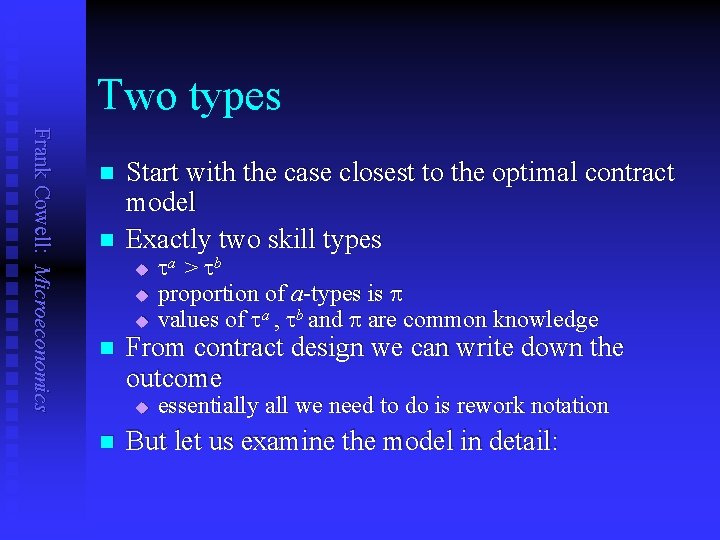 Frank Cowell: Microeconomics

Two types

Start with the case closest to the optimal contract model

Exactly two skill types

$\tau^a > \tau^b$

proportion of $a$-types is $\pi$

values of $\tau^a$ , $\tau^b$ and $\pi$ are common knowledge

From contract design we can write down the outcome

essentially all we need to do is rework notation

But let us examine the model in detail: